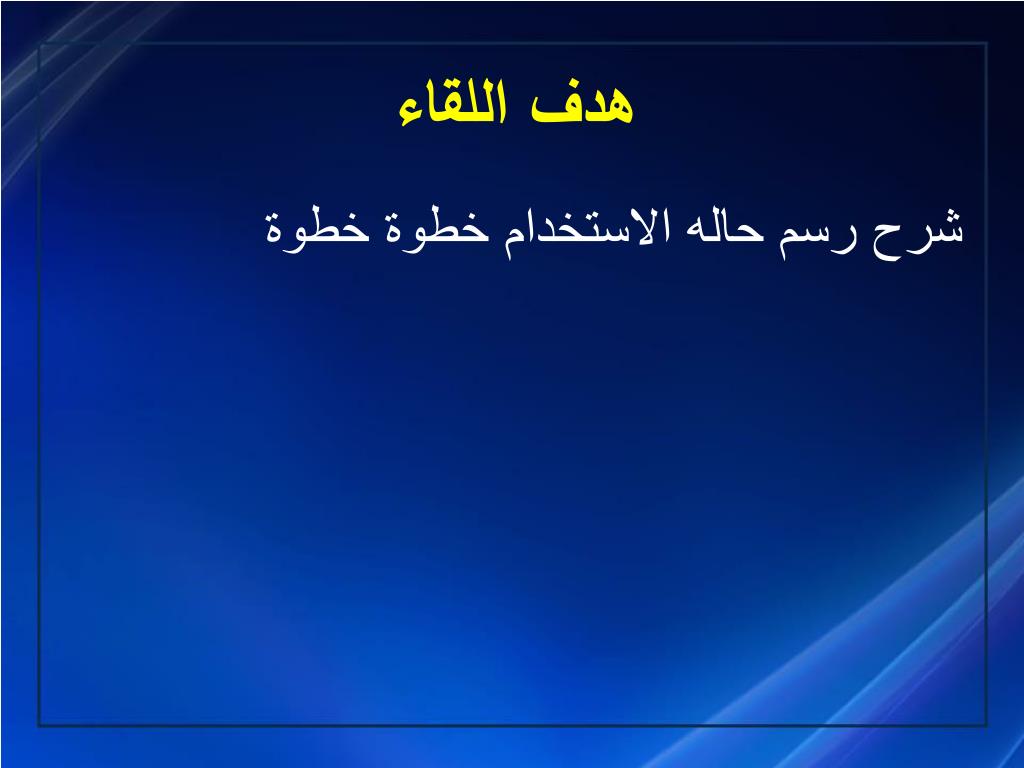 هدف اللقاء

شرح رسم حاله الاستخدام خطوة خطوة